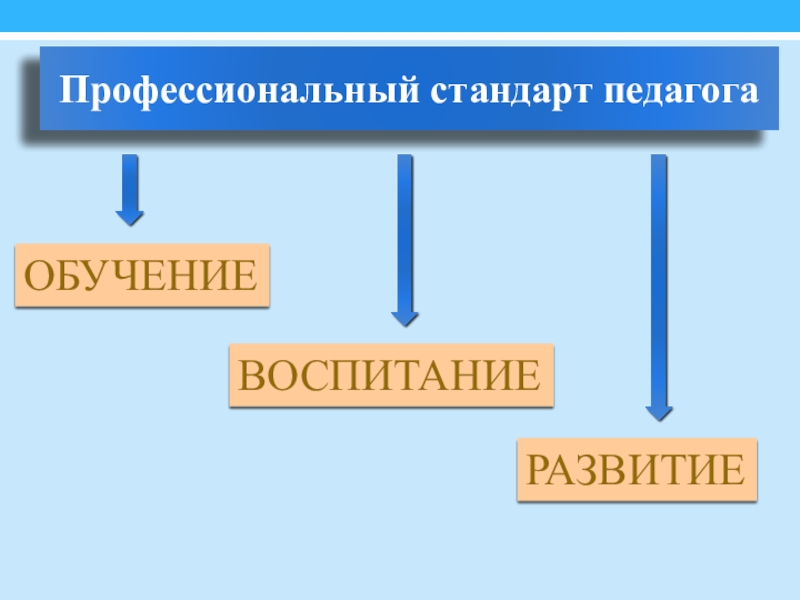 Профессиональный стандарт педагога

ОБУЧЕНИЕ

ВОСПИТАНИЕ

РАЗВИТИЕ